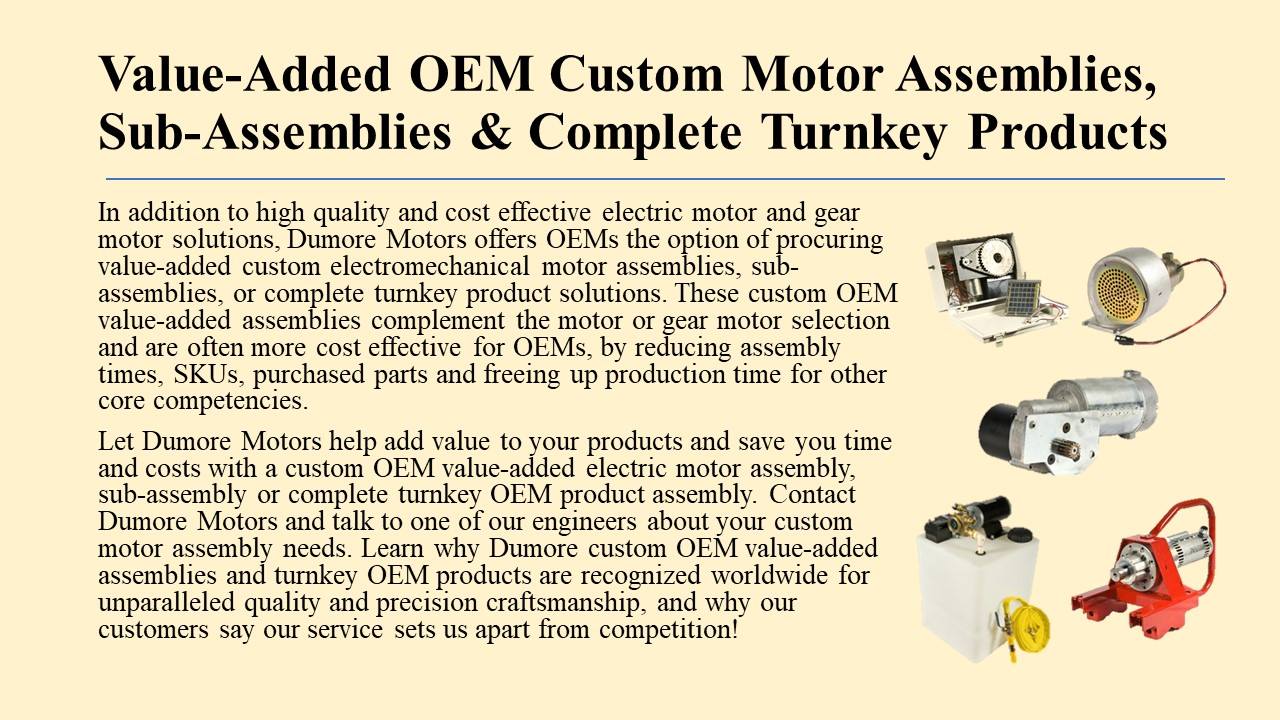 Value-Added OEM Custom Motor Assemblies, Sub-Assemblies & Complete Turnkey Products

In addition to high quality and cost effective electric motor and gear motor solutions, Dumore Motors offers OEMs the option of procuring value-added custom electromechanical motor assemblies, sub-assemblies, or complete turnkey product solutions. These custom OEM value-added assemblies complement the motor or gear motor selection and are often more cost effective for OEMs, by reducing assembly times, SKUs, purchased parts and freeing up production time for other core competencies.

Let Dumore Motors help add value to your products and save you time and costs with a custom OEM value-added electric motor assembly, sub-assembly or complete turnkey OEM product assembly. Contact Dumore Motors and talk to one of our engineers about your custom motor assembly needs. Learn why Dumore custom OEM value-added assemblies and turnkey OEM products are recognized worldwide for unparalleled quality and precision craftsmanship, and why our customers say our service sets us apart from competition!